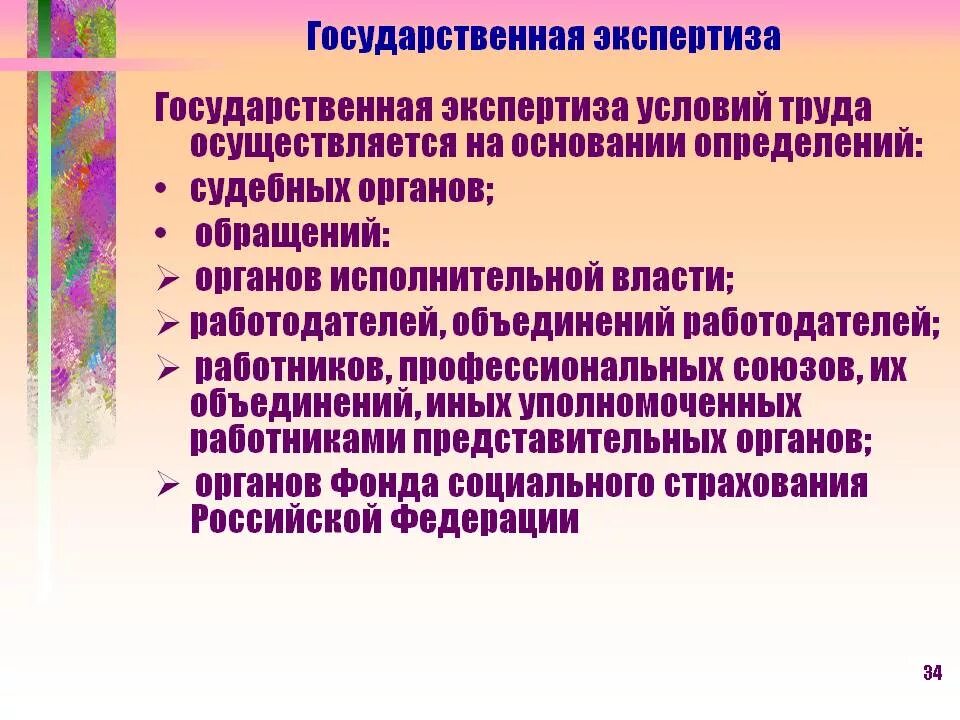 Государственная экспертиза

Государственная экспертиза условий труда осуществляется на основании определений:

• судебных органов;

• обращений:

➢ органов исполнительной власти;

➢ работодателей, объединений работодателей;

➢ работников, профессиональных союзов, их объединений, иных уполномоченных работниками представительных органов;

➢ органов Фонда социального страхования Российской Федерации

34